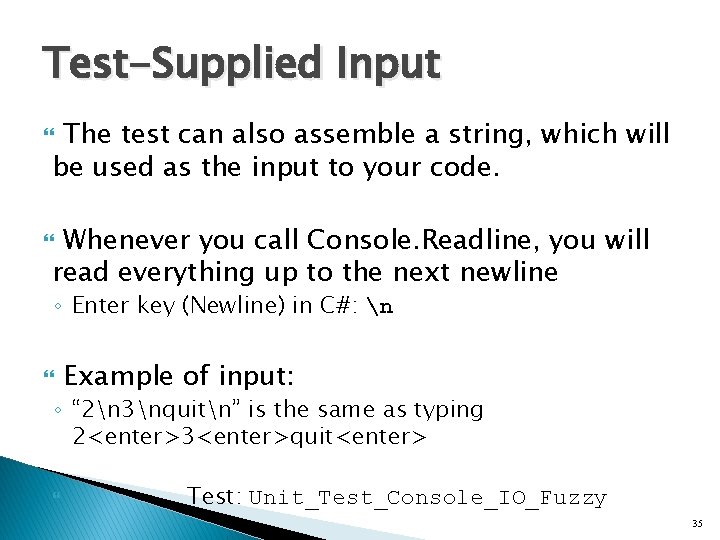 Test-Supplied Input

The test can also assemble a string, which will be used as the input to your code.

Whenever you call Console.Readline, you will read everything up to the next newline

◦ Enter key (Newline) in C#: \n

Example of input:

◦ “2\n3\nquit\n” is the same as typing 2<enter>3<enter>quit<enter>

Test: Unit_Test_Console_IO_Fuzzy

35